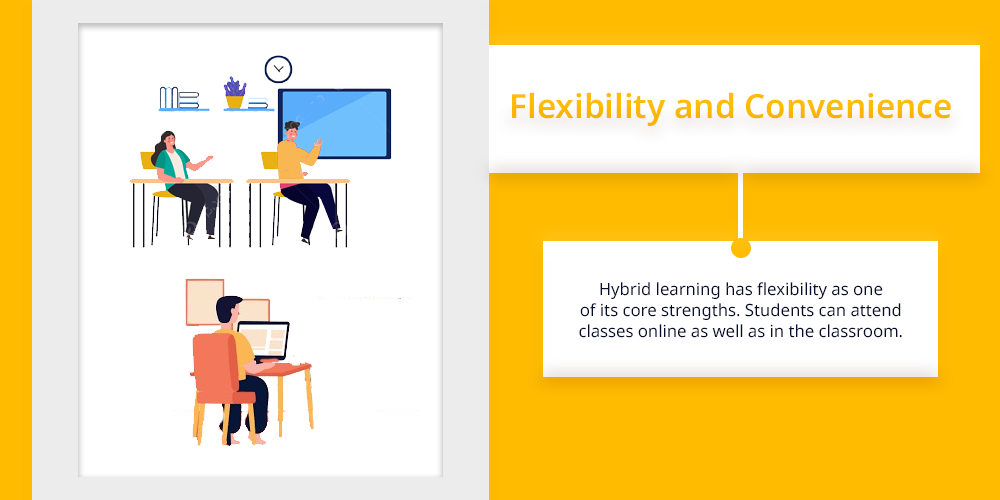 Flexibility and Convenience

Hybrid learning has flexibility as one of its core strengths. Students can attend classes online as well as in the classroom.